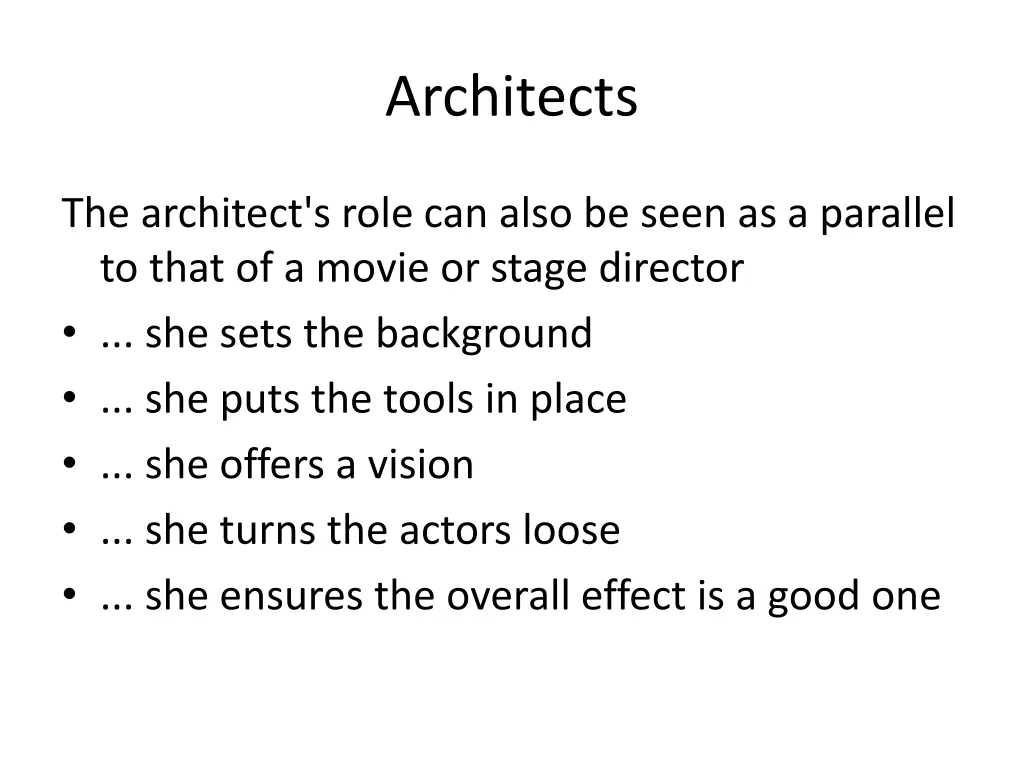 Architects

The architect's role can also be seen as a parallel to that of a movie or stage director

• ... she sets the background
• ... she puts the tools in place
• ... she offers a vision
• ... she turns the actors loose
• ... she ensures the overall effect is a good one